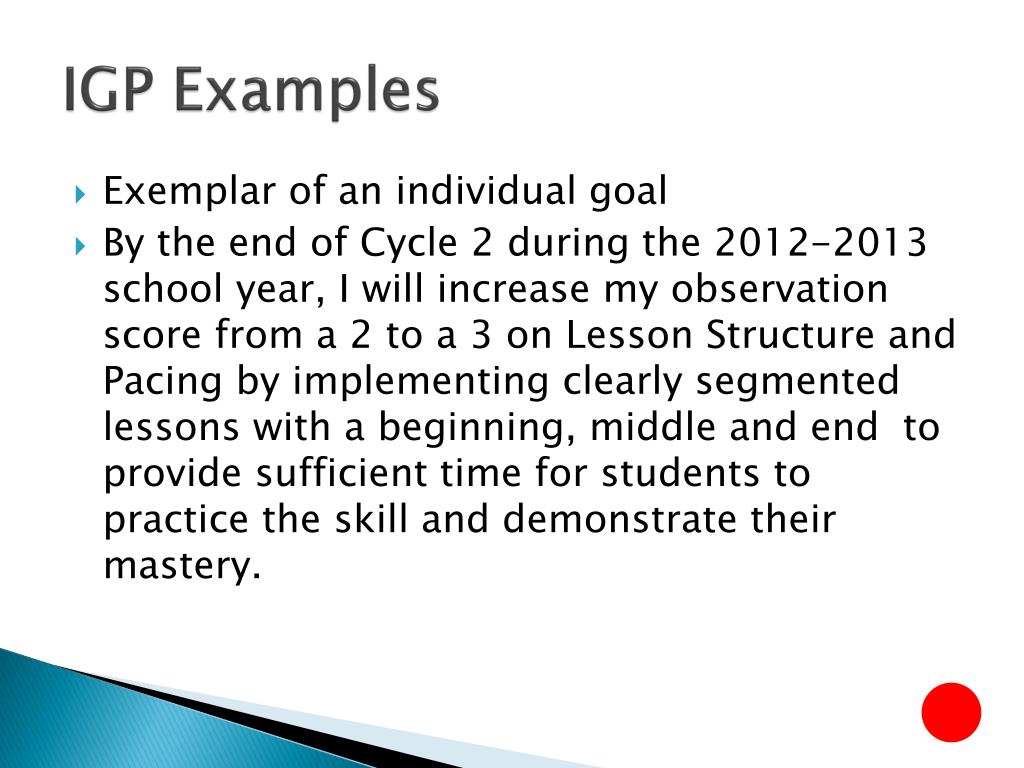 IGP Examples

Exemplar of an individual goal

By the end of Cycle 2 during the 2012-2013 school year, I will increase my observation score from a 2 to a 3 on Lesson Structure and Pacing by implementing clearly segmented lessons with a beginning, middle and end to provide sufficient time for students to practice the skill and demonstrate their mastery.